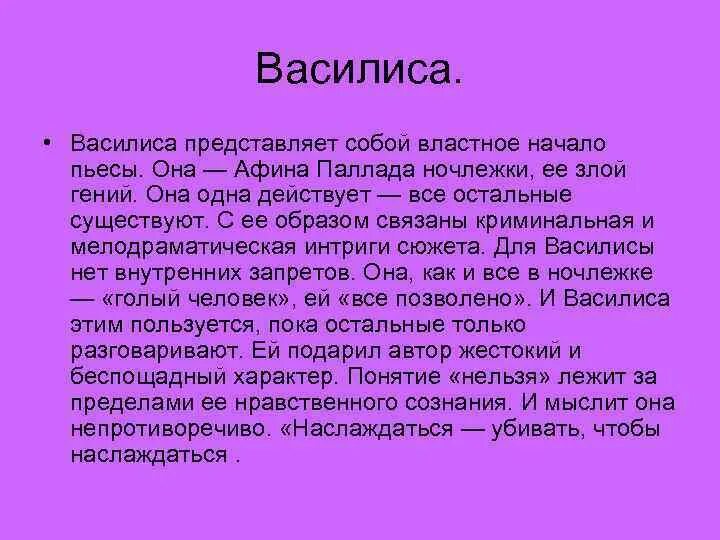 Василиса.

• Василиса представляет собой властное начало пьесы. Она — Афина Паллада ночлежки, ее злой гений. Она одна действует — все остальные существуют. С ее образом связаны криминальная и мелодраматическая интриги сюжета. Для Василисы нет внутренних запретов. Она, как и все в ночлежке — «голый человек», ей «все позволено». И Василиса этим пользуется, пока остальные только разговаривают. Ей подарил автор жестокий и беспощадный характер. Понятие «нельзя» лежит за пределами ее нравственного сознания. И мыслит она непротиворечиво. «Наслаждаться — убивать, чтобы наслаждаться .